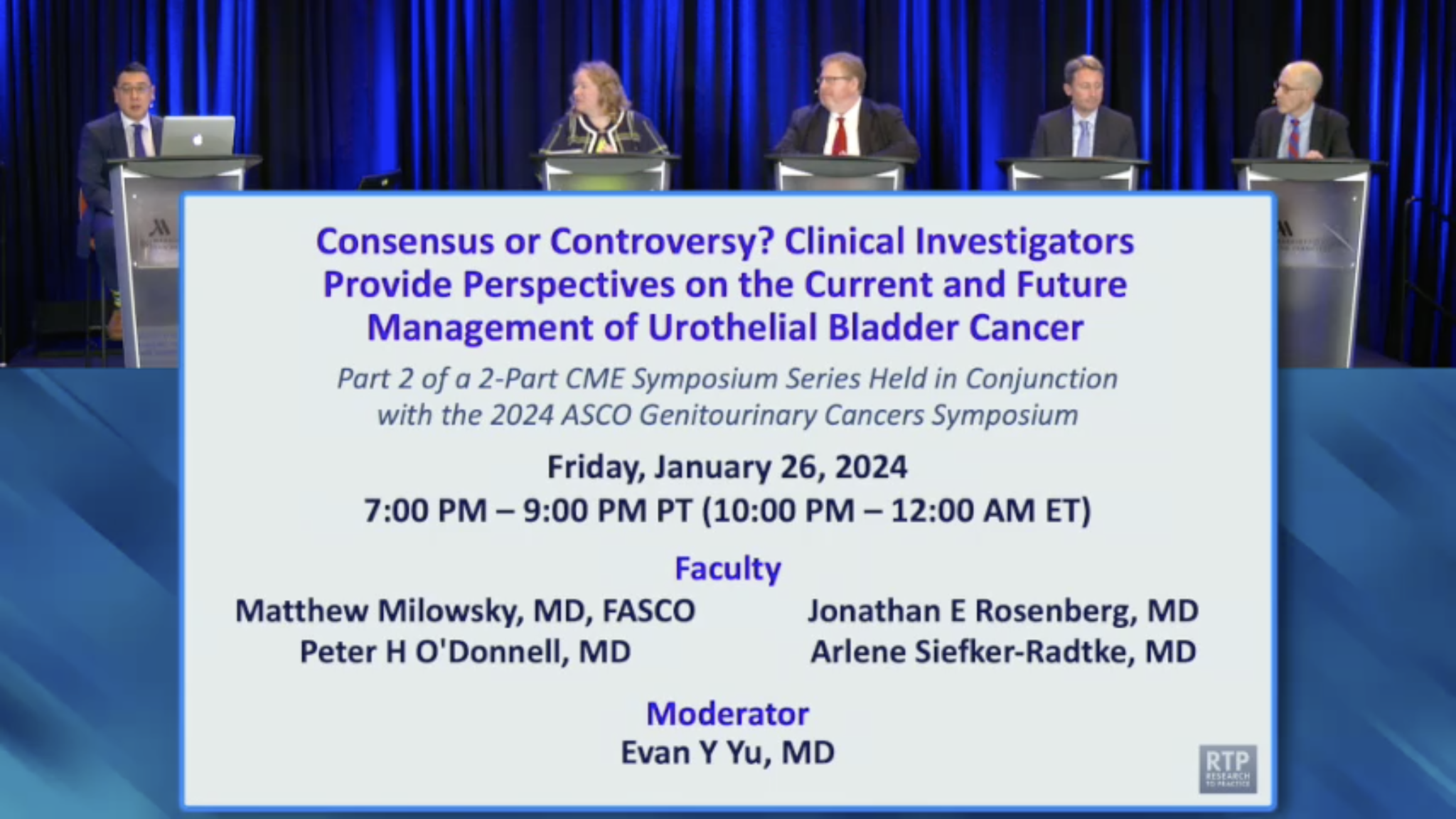 Consensus or Controversy? Clinical Investigators Provide Perspectives on the Current and Future Management of Urothelial Bladder Cancer

Part 2 of a 2-Part CME Symposium Series Held in Conjunction with the 2024 ASCO Genitourinary Cancers Symposium

Friday, January 26, 2024
7:00 PM – 9:00 PM PT (10:00 PM – 12:00 AM ET)

Faculty

Matthew Milowsky, MD, FASCO
Peter H O'Donnell, MD

Jonathan E Rosenberg, MD
Arlene Siefker-Radtke, MD

Moderator
Evan Y Yu, MD

RTP
RESEARCH TO PRACTICE